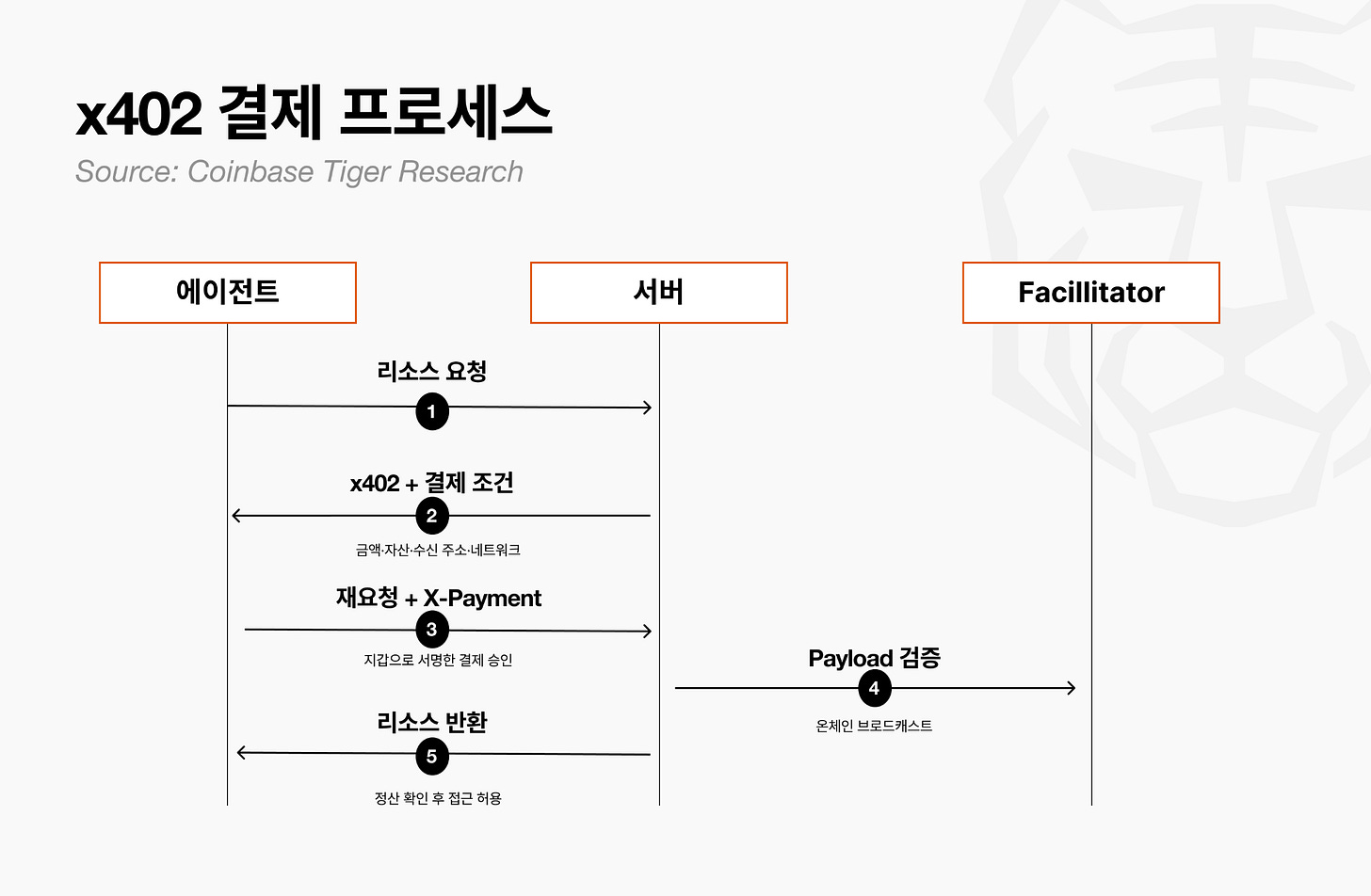 x402 결제 프로세스
Source: Coinbase Tiger Research

에이전트

서버

Facillitator

리소스 요청
1

x402 + 결제 조건
2
금액·자산·수신 주소·네트워크

재요청 + X-Payment
3
지갑으로 서명한 결제 승인

Payload 검증
4
온체인 브로드캐스트

리소스 반환
5
정산 확인 후 접근 허용